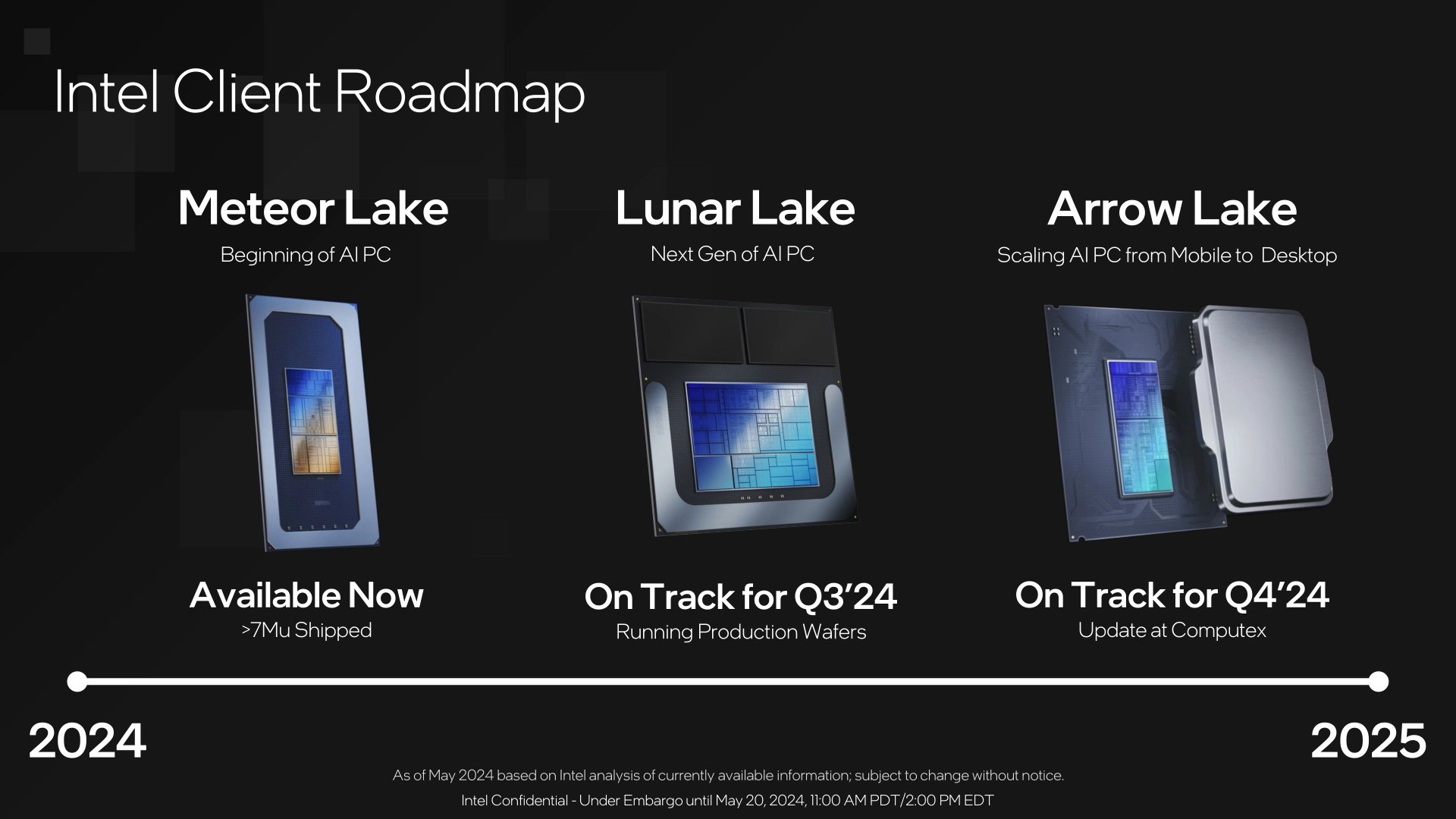 Intel Client Roadmap

Meteor Lake
Beginning of AI PC

Available Now
>7Mu Shipped

Lunar Lake
Next Gen of AI PC

On Track for Q3'24
Running Production Wafers

Arrow Lake
Scaling AI PC from Mobile to Desktop

On Track for Q4'24
Update at Computex

2024

2025

As of May 2024 based on Intel analysis of currently available information; subject to change without notice.

Intel Confidential - Under Embargo until May 20, 2024, 11:00 AM PDT/2:00 PM EDT